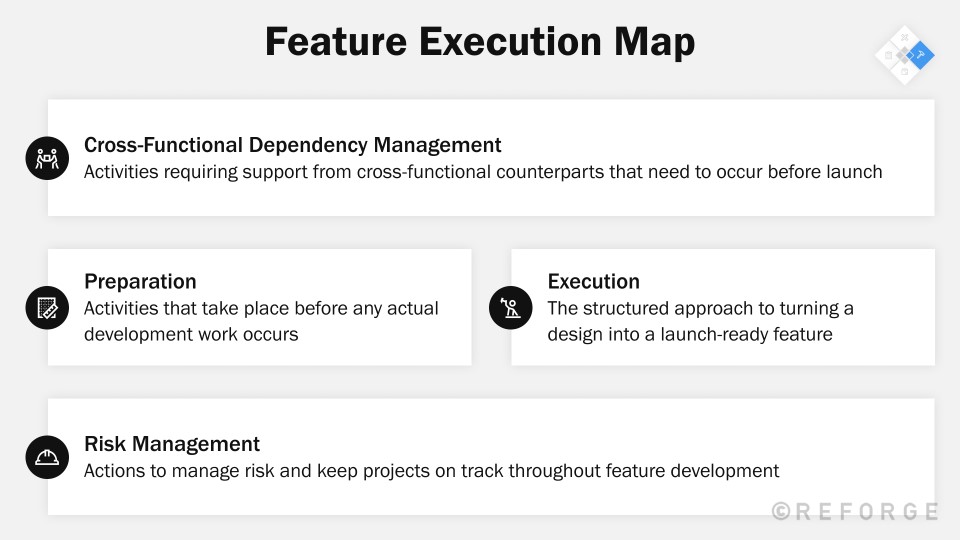 Feature Execution Map

Cross-Functional Dependency Management
Activities requiring support from cross-functional counterparts that need to occur before launch

Preparation
Activities that take place before any actual development work occurs

Execution
The structured approach to turning a design into a launch-ready feature

Risk Management
Actions to manage risk and keep projects on track throughout feature development

©REFORGE